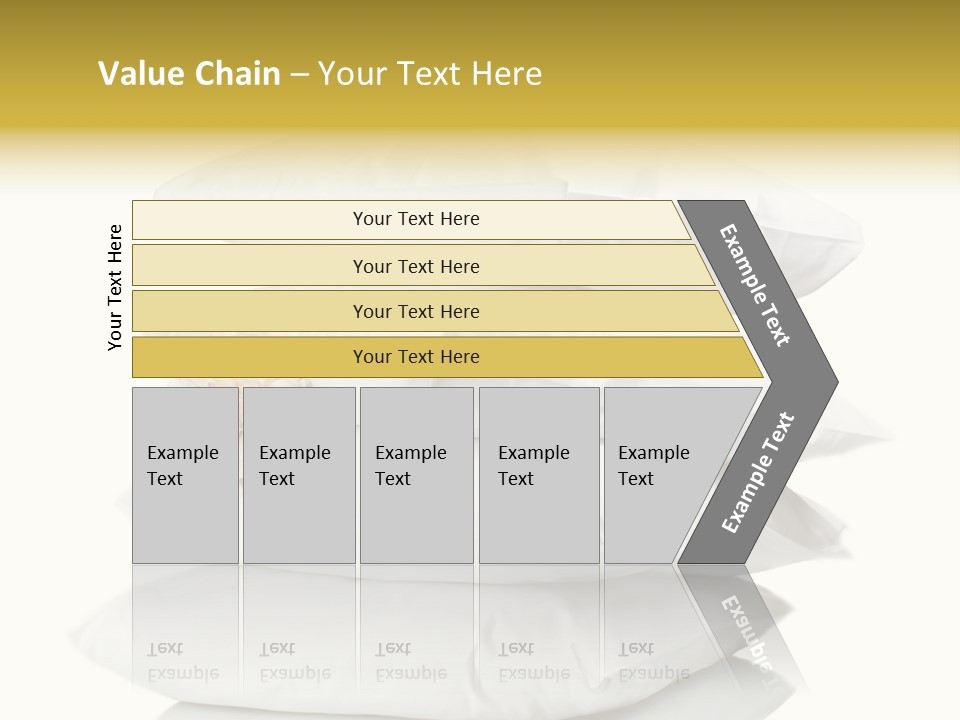 Value Chain – Your Text Here

Your Text Here

Your Text Here

Your Text Here

Your Text Here

Your Text Here

Example Text

Example Text

Example Text

Example Text

Example Text

Example Text

Example Text